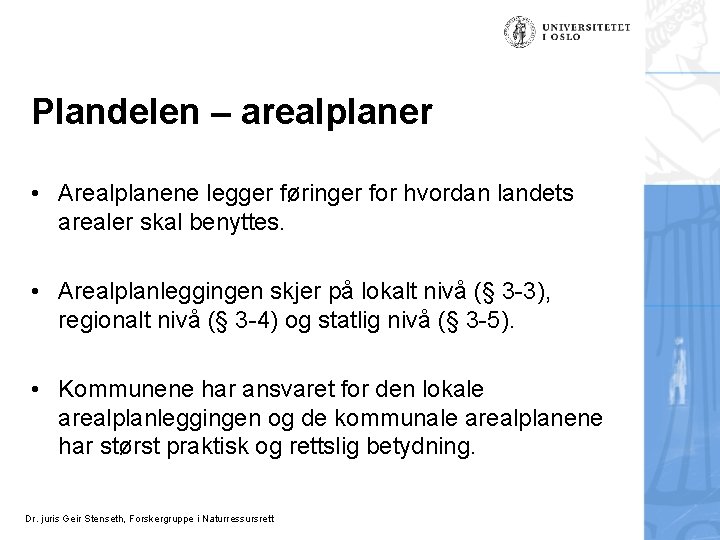 UNIVERSITETET
I OSLO

Plandelen – arealplaner

• Arealplanene legger føringer for hvordan landets arealer skal benyttes.

• Arealplanleggingen skjer på lokalt nivå (§ 3-3), regionalt nivå (§ 3-4) og statlig nivå (§ 3-5).

• Kommunene har ansvaret for den lokale arealplanleggingen og de kommunale arealplanene har størst praktisk og rettslig betydning.

Dr. juris Geir Stenseth, Forskergruppe i Naturressursrett